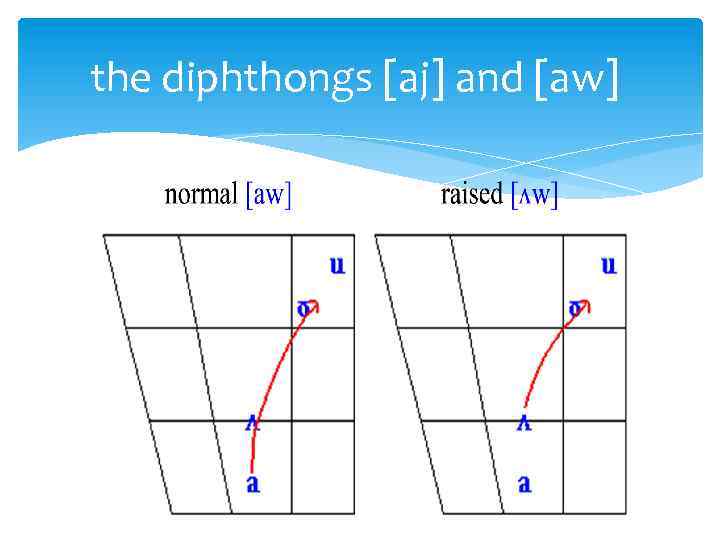 the diphthongs [aj] and [aw]

normal [aw]

u
ʊ
ʌ
a

raised [ʌw]

u
ʊ
ʌ
a